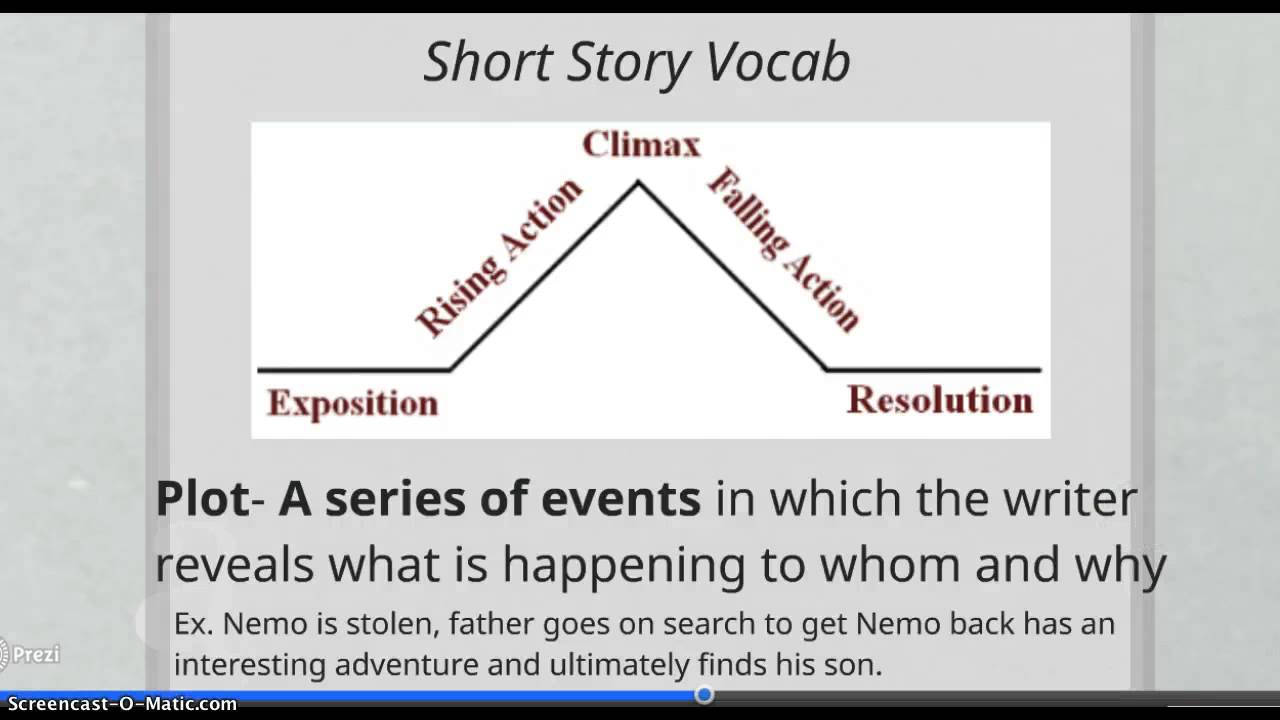 Short Story Vocab

Climax
Rising Action
Falling Action
Exposition
Resolution

**Plot**- **A series of events** in which the writer reveals what is happening to whom and why

Ex. Nemo is stolen, father goes on search to get Nemo back has an interesting adventure and ultimately finds his son.

Prezi

Screencast-O-Matic.com